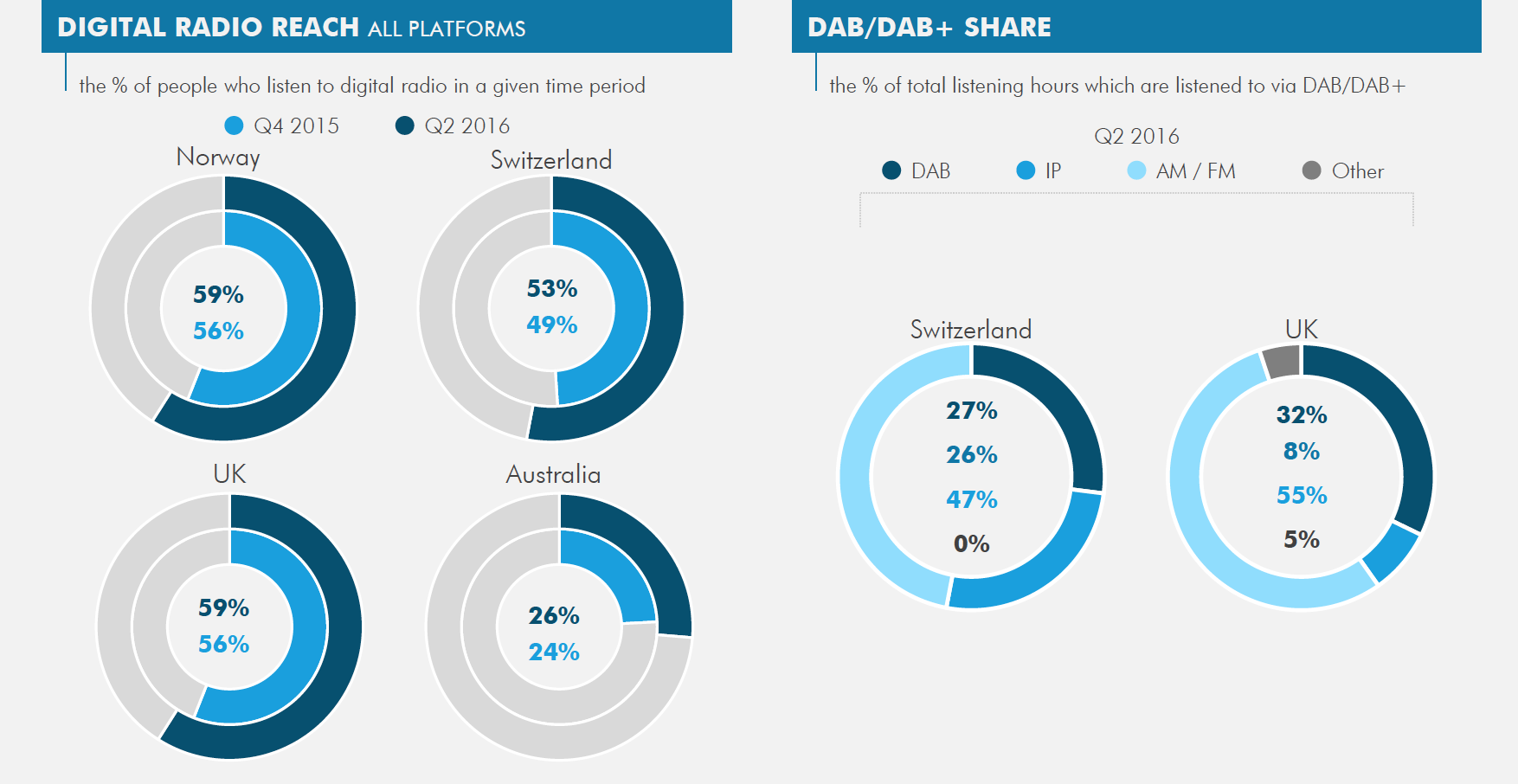 DIGITAL RADIO REACH ALL PLATFORMS

the % of people who listen to digital radio in a given time period

Q4 2015 Q2 2016

Norway

59%
56%

Switzerland

53%
49%

UK

59%
56%

Australia

26%
24%

DAB/DAB+ SHARE

the % of total listening hours which are listened to via DAB/DAB+

Q2 2016

DAB IP AM / FM Other

Switzerland

27%
26%
47%
0%

UK

32%
8%
55%
5%